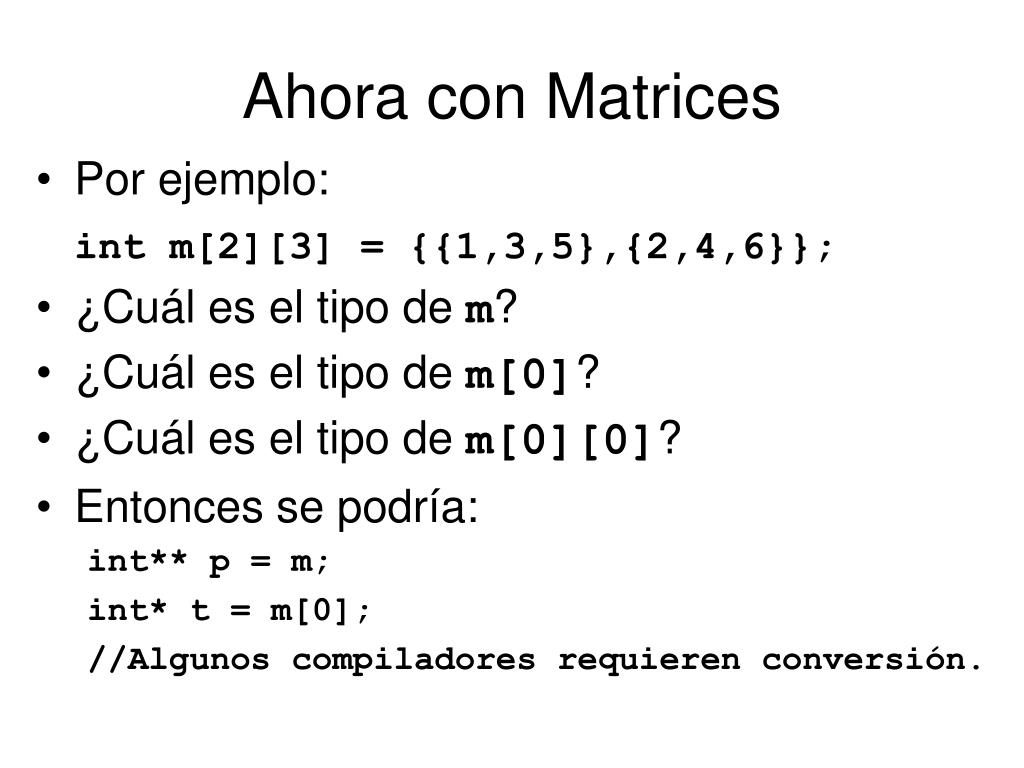 Ahora con Matrices

• Por ejemplo:

int m[2][3] = {{1,3,5},{2,4,6}};

• ¿Cuál es el tipo de m?
• ¿Cuál es el tipo de m[0]?
• ¿Cuál es el tipo de m[0][0]?
• Entonces se podría:

int** p = m;

int* t = m[0];

//Algunos compiladores requieren conversión.